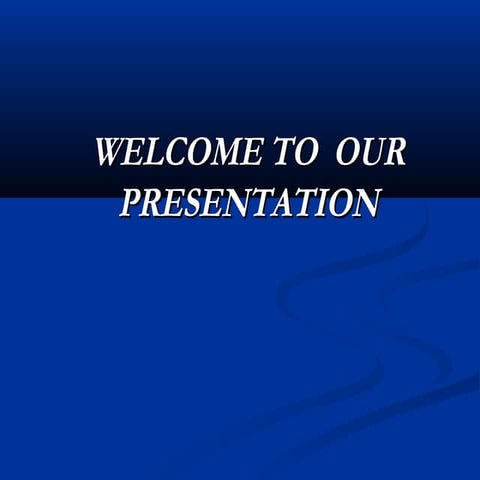 WELCOME TO OUR PRESENTATION